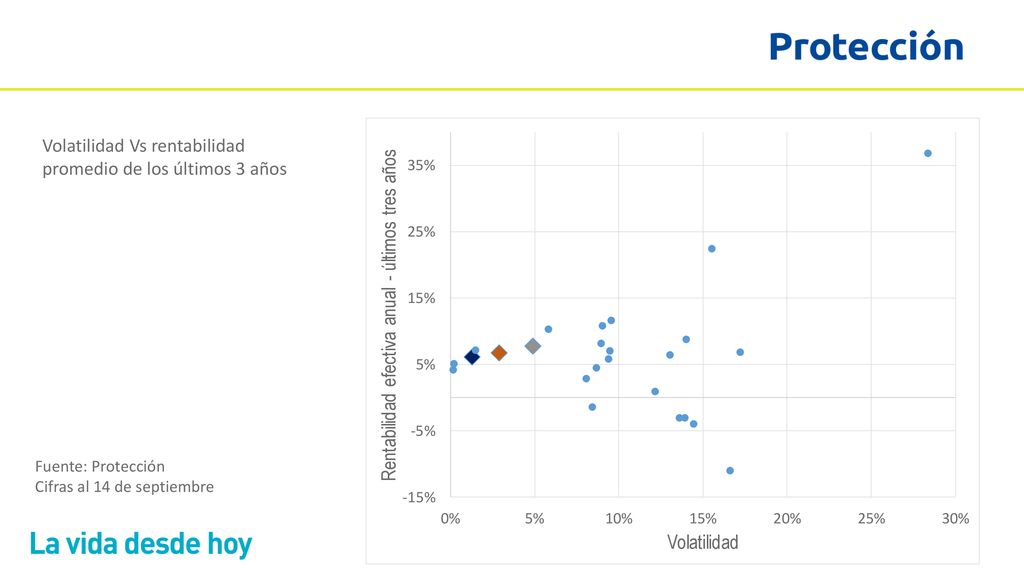 Protección

Volatilidad Vs rentabilidad promedio de los últimos 3 años

Rentabilidad efectiva anual - últimos tres años

35%
25%
15%
5%
-5%
-15%

0%
5%
10%
15%
20%
25%
30%

Volatilidad

Fuente: Protección
Cifras al 14 de septiembre

La vida desde hoy